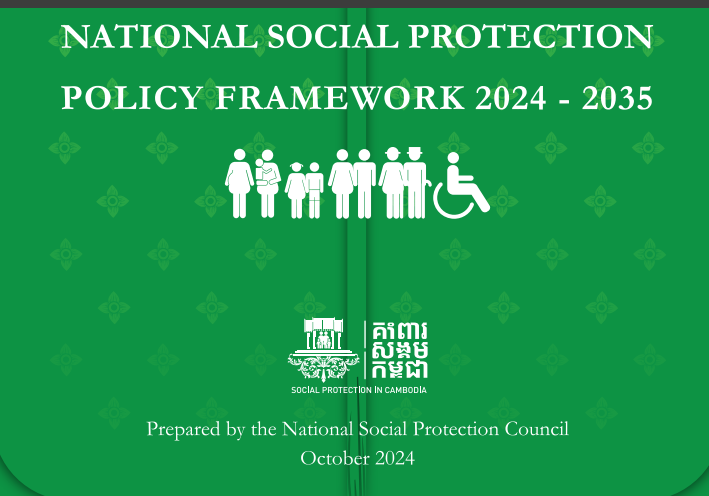 NATIONAL SOCIAL PROTECTION POLICY FRAMEWORK 2024 - 2035

គាំពារ
សង្គម
កម្ពុជា

SOCIAL PROTECTION IN CAMBODIA

Prepared by the National Social Protection Council
October 2024